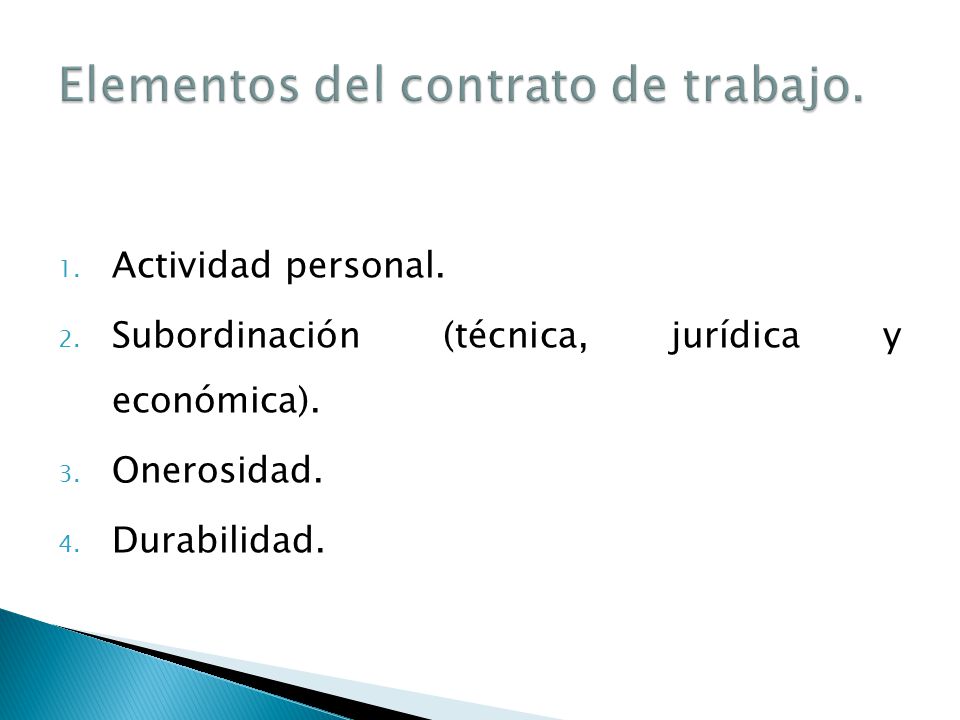 Elementos del contrato de trabajo.

1. Actividad personal.
2. Subordinación (técnica, jurídica y económica).
3. Onerosidad.
4. Durabilidad.